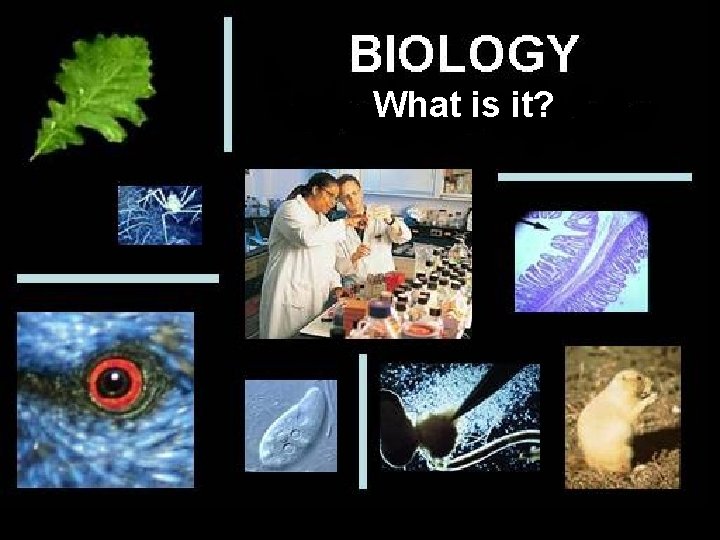 BIOLOGY
What is it?